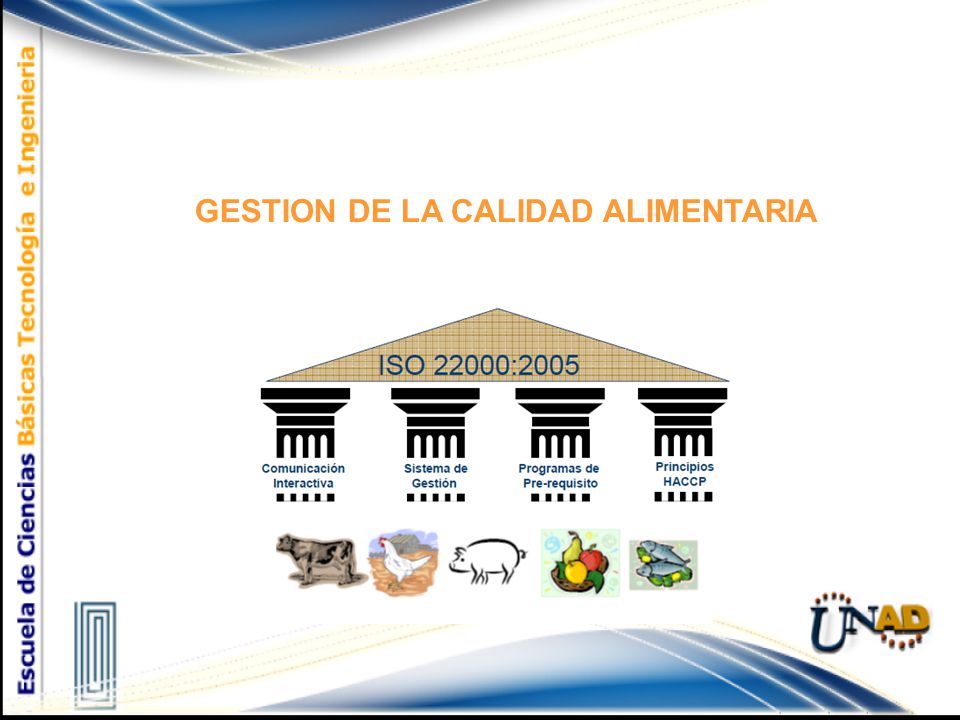 Escuela de Ciencias Básicas Tecnología e Ingeniería

GESTION DE LA CALIDAD ALIMENTARIA

ISO 22000:2005

Comunicación Interactiva

Sistema de Gestión

Programas de Pre-requisito

Principios HACCP

UNAD